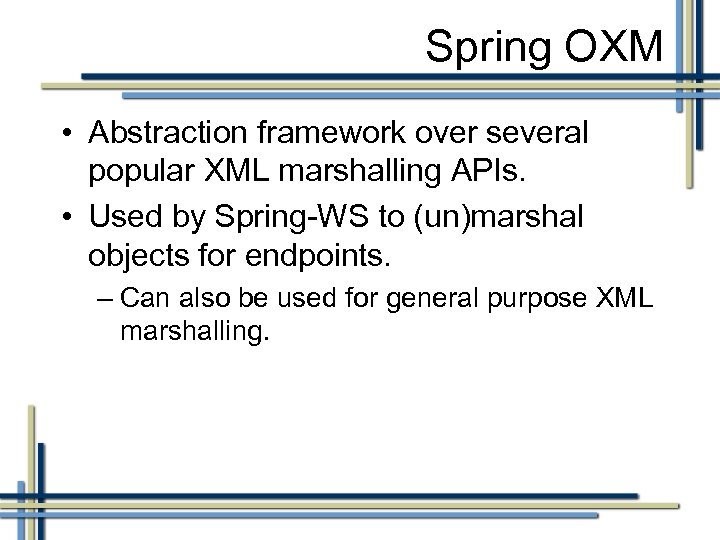 Spring OXM

• Abstraction framework over several popular XML marshalling APIs.

• Used by Spring-WS to (un)marshal objects for endpoints.

– Can also be used for general purpose XML marshalling.